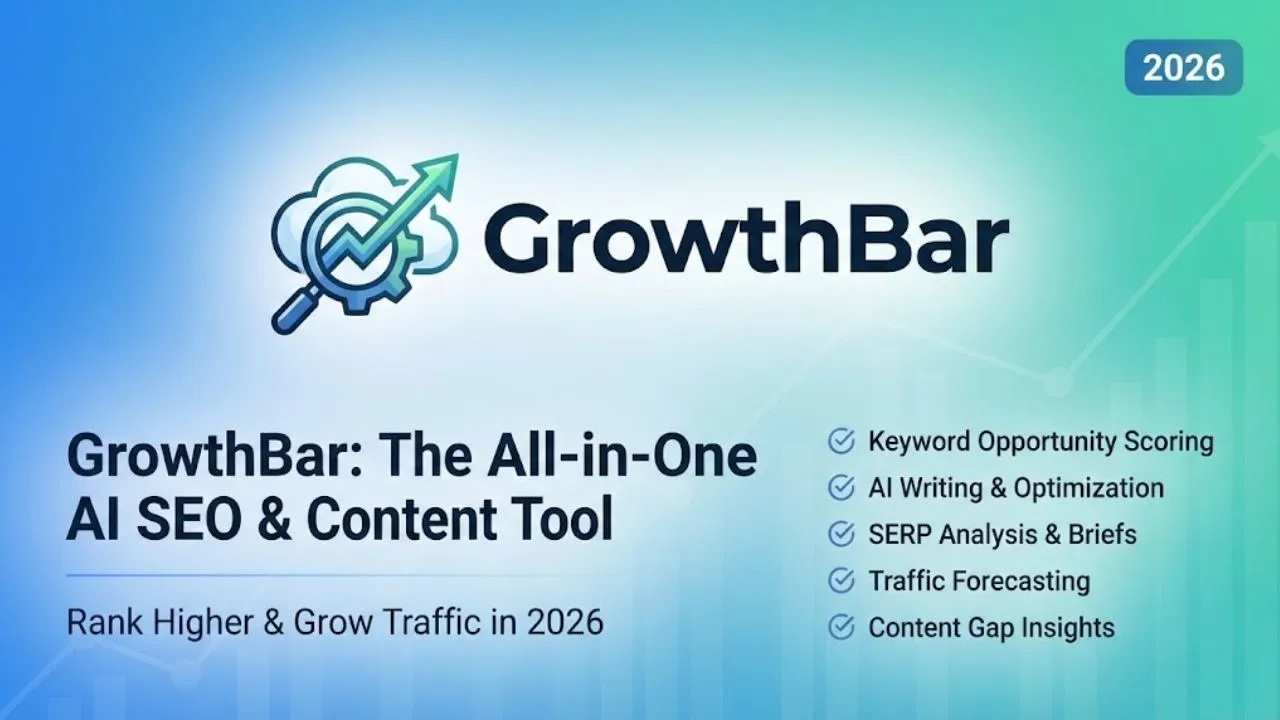 2026

GrowthBar

GrowthBar: The All-in-One AI SEO & Content Tool

Rank Higher & Grow Traffic in 2026

Keyword Opportunity Scoring
AI Writing & Optimization
SERP Analysis & Briefs
Traffic Forecasting
Content Gap Insights